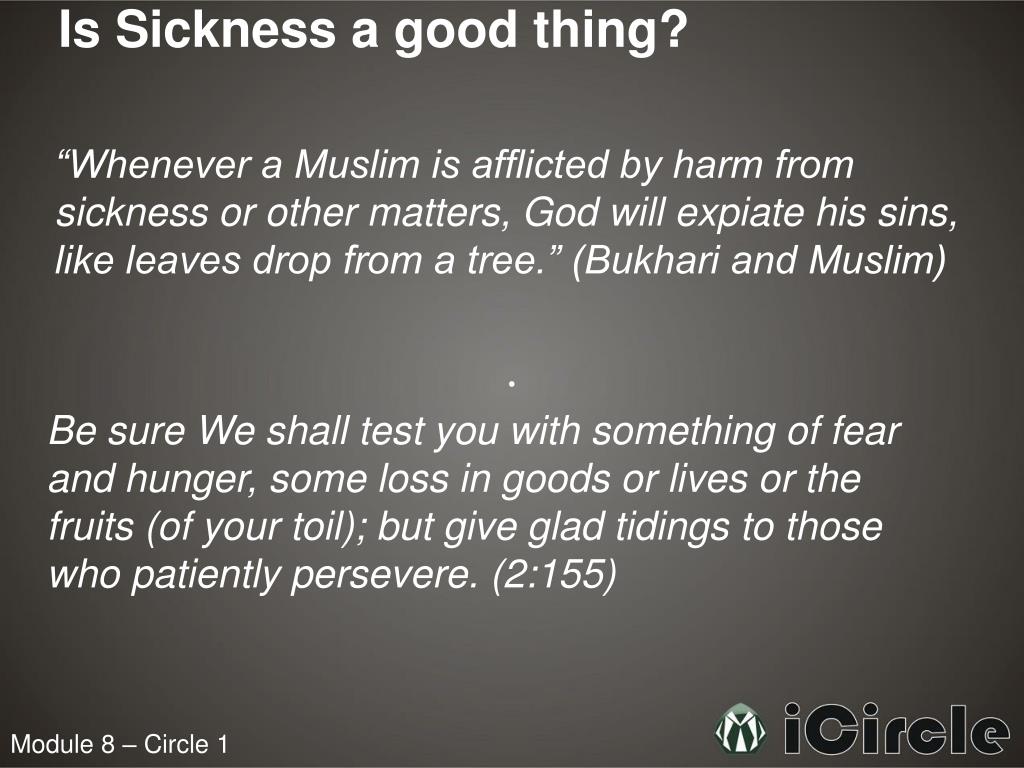 Is Sickness a good thing?

“Whenever a Muslim is afflicted by harm from sickness or other matters, God will expiate his sins, like leaves drop from a tree.” (Bukhari and Muslim)

.

Be sure We shall test you with something of fear and hunger, some loss in goods or lives or the fruits (of your toil); but give glad tidings to those who patiently persevere. (2:155)

Module 8 – Circle 1

iCircle